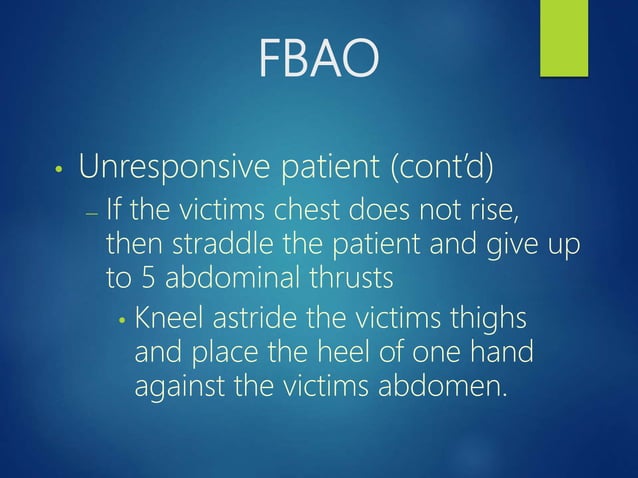 FBAO

• Unresponsive patient (cont'd)
– If the victims chest does not rise, then straddle the patient and give up to 5 abdominal thrusts
• Kneel astride the victims thighs and place the heel of one hand against the victims abdomen.